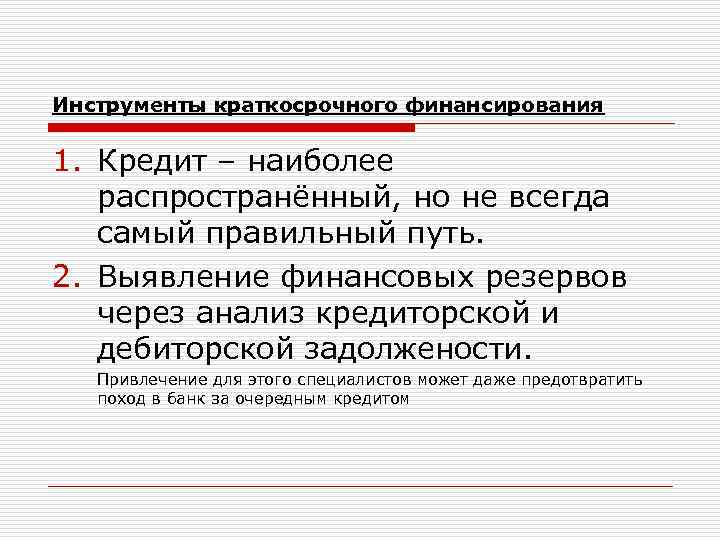 Инструменты краткосрочного финансирования

1. Кредит – наиболее распространённый, но не всегда самый правильный путь.

2. Выявление финансовых резервов через анализ кредиторской и дебиторской задолжености.

Привлечение для этого специалистов может даже предотвратить поход в банк за очередным кредитом